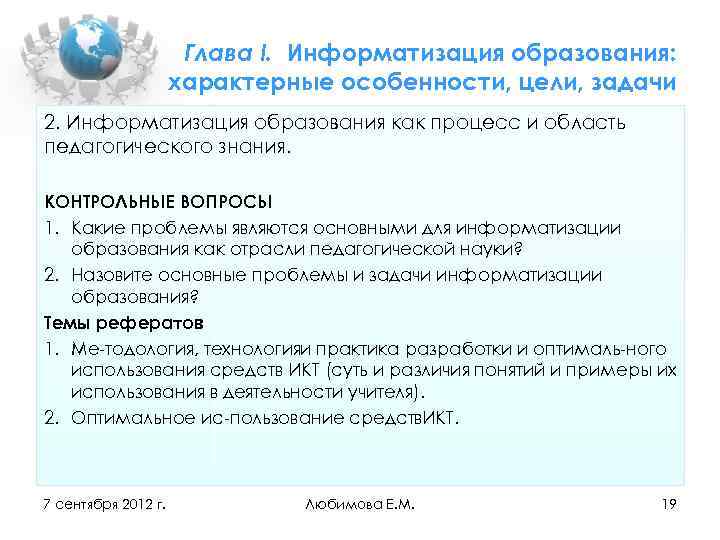 Глава I. Информатизация образования: характерные особенности, цели, задачи

2. Информатизация образования как процесс и область педагогического знания.

КОНТРОЛЬНЫЕ ВОПРОСЫ

1. Какие проблемы являются основными для информатизации образования как отрасли педагогической науки?
2. Назовите основные проблемы и задачи информатизации образования?

Темы рефератов

1. Ме-тодология, технологияи практика разработки и оптималь-ного использования средств ИКТ (суть и различия понятий и примеры их использования в деятельности учителя).
2. Оптимальное ис-пользование средствИКТ.

7 сентября 2012 г.

Любимова Е.М.

19